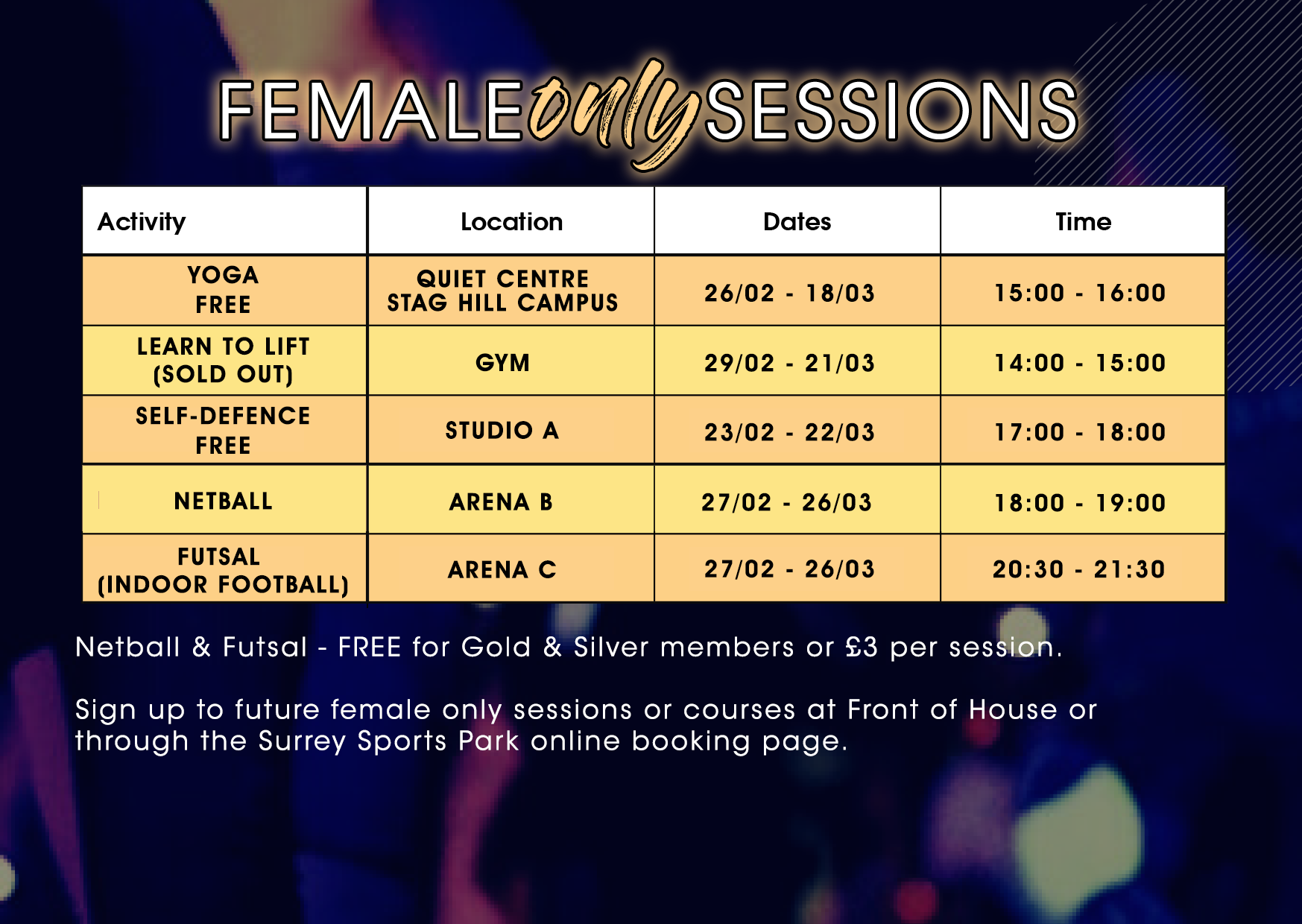 FEMALE only SESSIONS

| Activity | Location | Dates | Time |
|---|---|---|---|
| YOGA FREE | QUIET CENTRE STAG HILL CAMPUS | 26/02 - 18/03 | 15:00 - 16:00 |
| LEARN TO LIFT (SOLD OUT) | GYM | 29/02 - 21/03 | 14:00 - 15:00 |
| SELF-DEFENCE FREE | STUDIO A | 23/02 - 22/03 | 17:00 - 18:00 |
| NETBALL | ARENA B | 27/02 - 26/03 | 18:00 - 19:00 |
| FUTSAL (INDOOR FOOTBALL) | ARENA C | 27/02 - 26/03 | 20:30 - 21:30 |

Netball & Futsal - FREE for Gold & Silver members or £3 per session.

Sign up to future female only sessions or courses at Front of House or through the Surrey Sports Park online booking page.